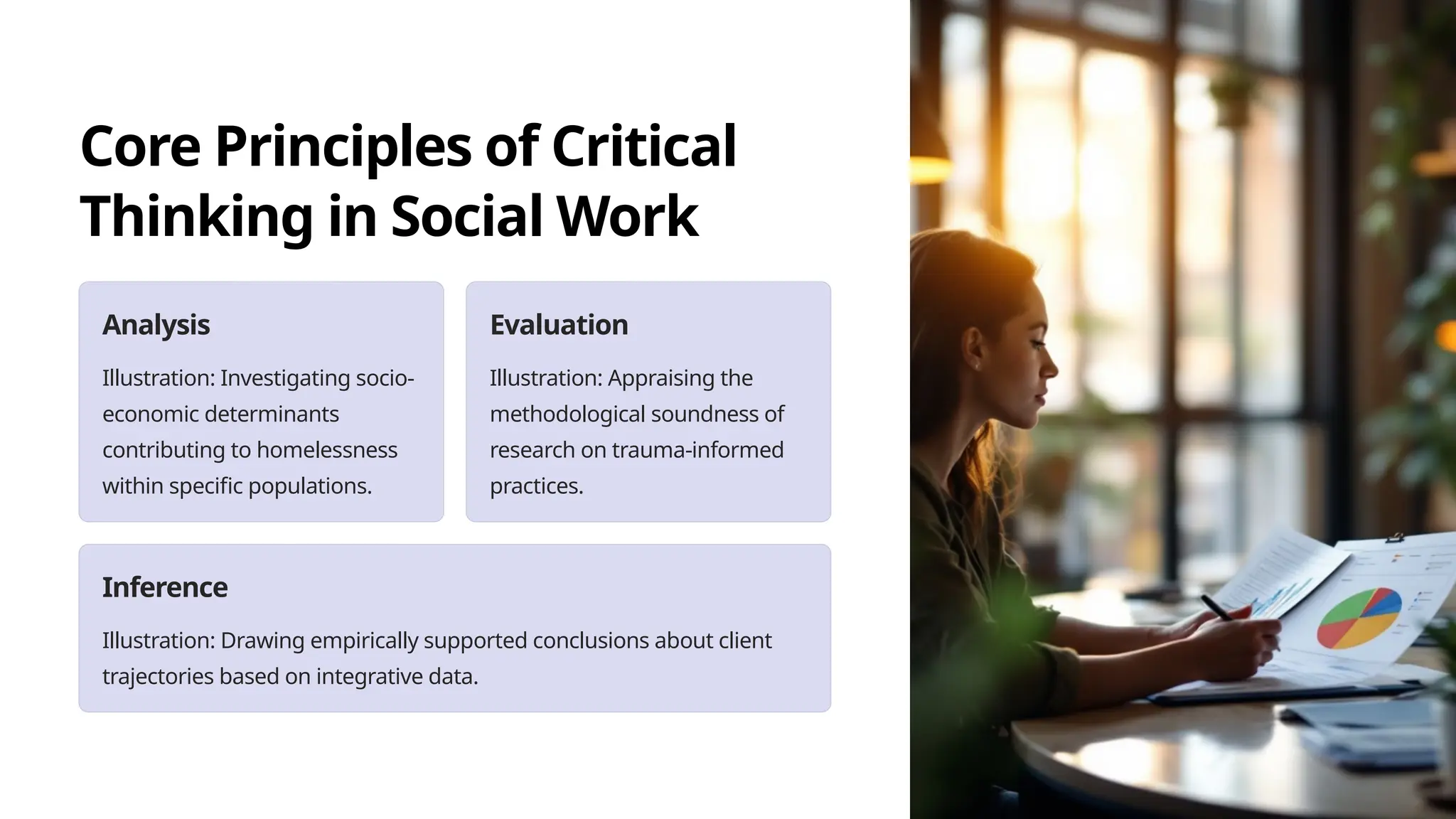 Core Principles of Critical Thinking in Social Work

Analysis

Illustration: Investigating socio-economic determinants contributing to homelessness within specific populations.

Evaluation

Illustration: Appraising the methodological soundness of research on trauma-informed practices.

Inference

Illustration: Drawing empirically supported conclusions about client trajectories based on integrative data.